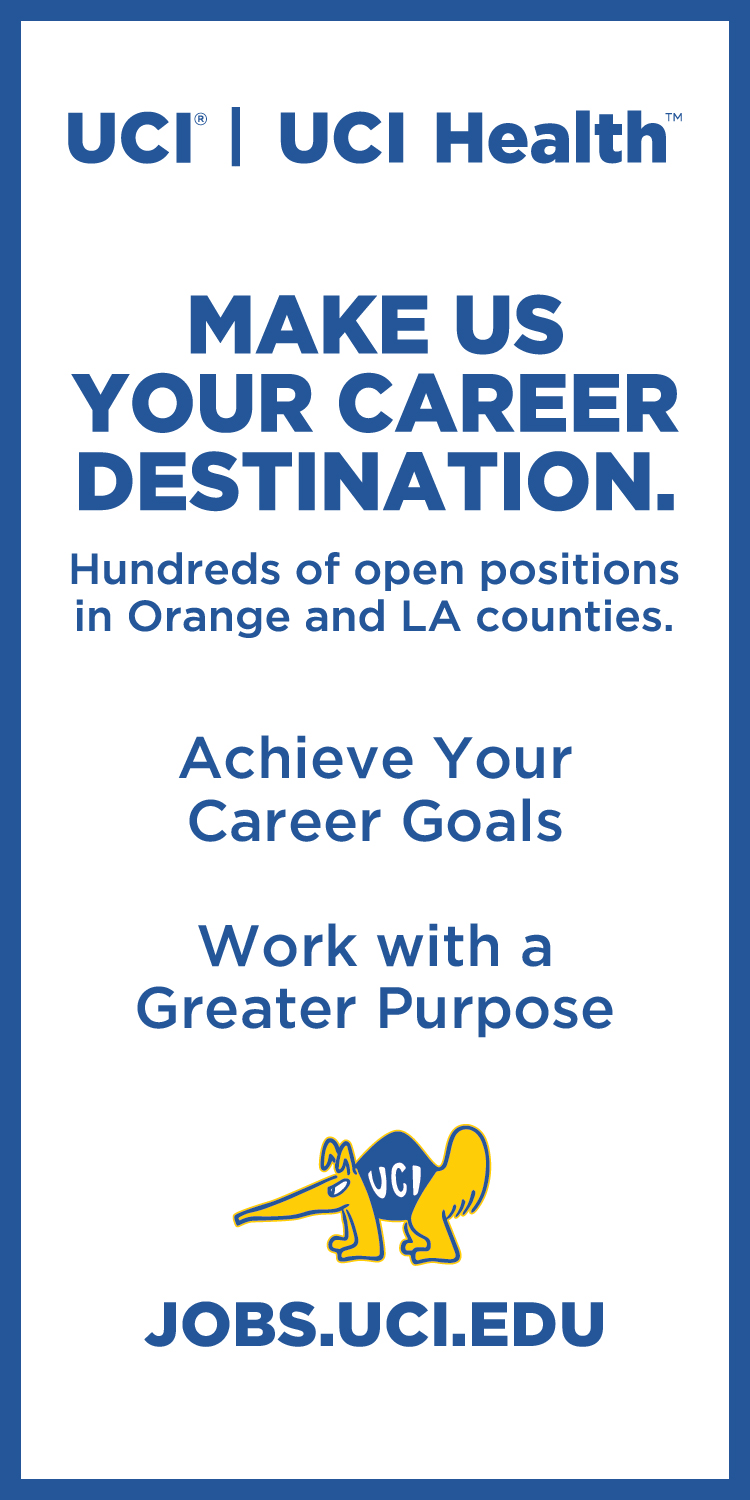 UCI® | UCI Health™

MAKE US YOUR CAREER DESTINATION.

Hundreds of open positions in Orange and LA counties.

Achieve Your Career Goals

Work with a Greater Purpose

UCI

JOBS.UCI.EDU